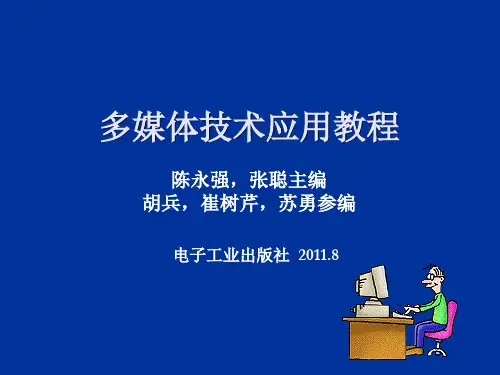 多媒体技术应用教程

陈永强，张聪主编
胡兵，崔树芹，苏勇参编

电子工业出版社 2011.8